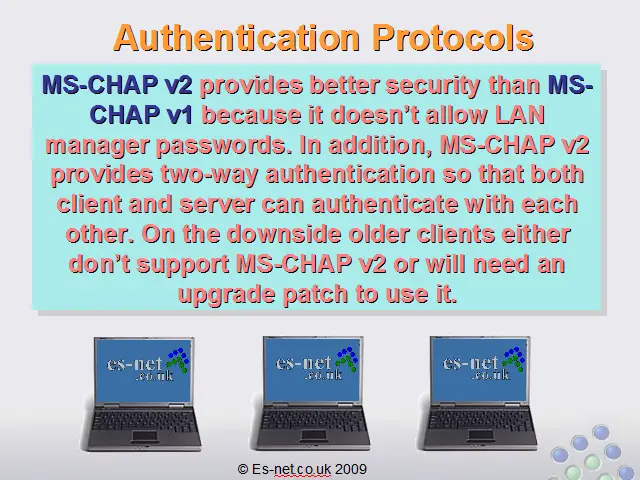 Authentication Protocols

MS-CHAP v2 provides better security than MS-CHAP v1 because it doesn't allow LAN manager passwords. In addition, MS-CHAP v2 provides two-way authentication so that both client and server can authenticate with each other. On the downside older clients either don't support MS-CHAP v2 or will need an upgrade patch to use it.

es-net .co.uk

es-net .co.uk

es-net .co.uk

© Es-net.co.uk 2009